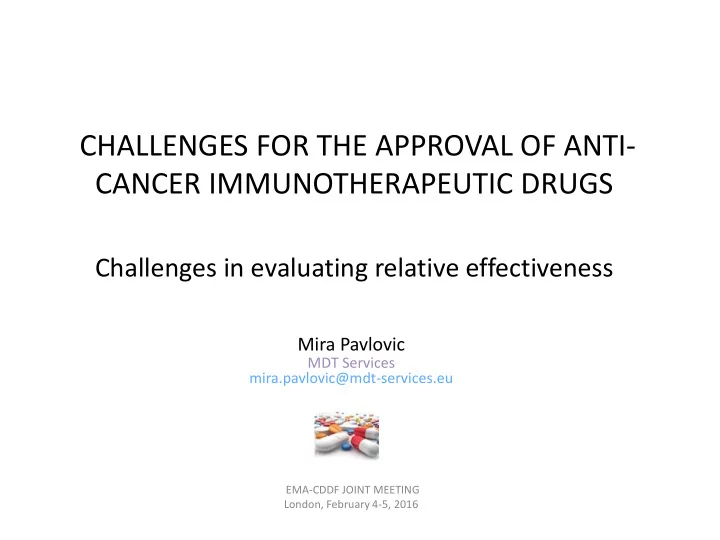 CHALLENGES FOR THE APPROVAL OF ANTI-CANCER IMMUNOTHERAPEUTIC DRUGS

Challenges in evaluating relative effectiveness

Mira Pavlovic
MDT Services
mira.pavlovic@mdt-services.eu

EMA-CDDF JOINT MEETING
London, February 4-5, 2016